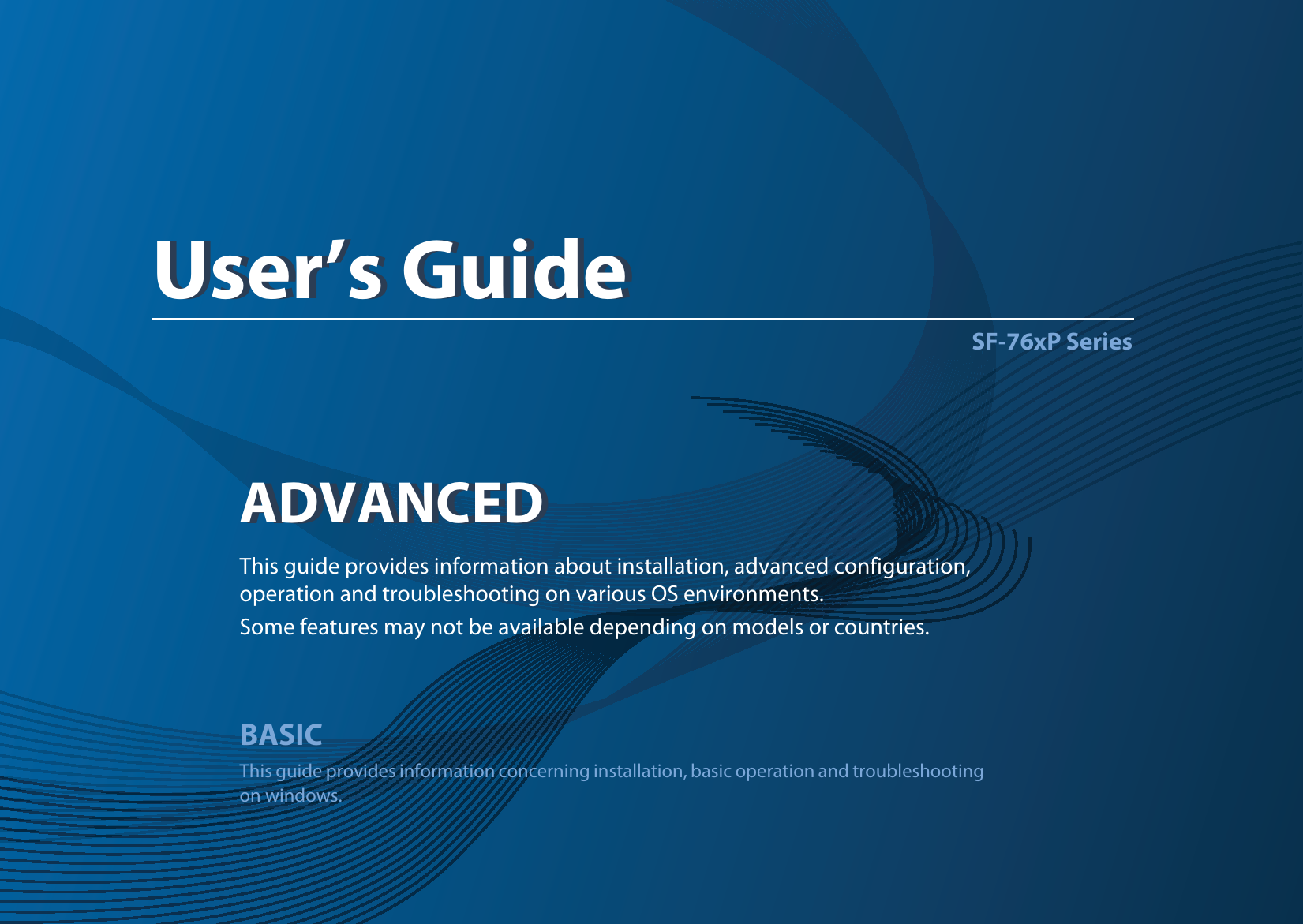 User’s Guide

SF-76xP Series

ADVANCED

This guide provides information about installation, advanced configuration, operation and troubleshooting on various OS environments.

Some features may not be available depending on models or countries.

BASIC

This guide provides information concerning installation, basic operation and troubleshooting on windows.